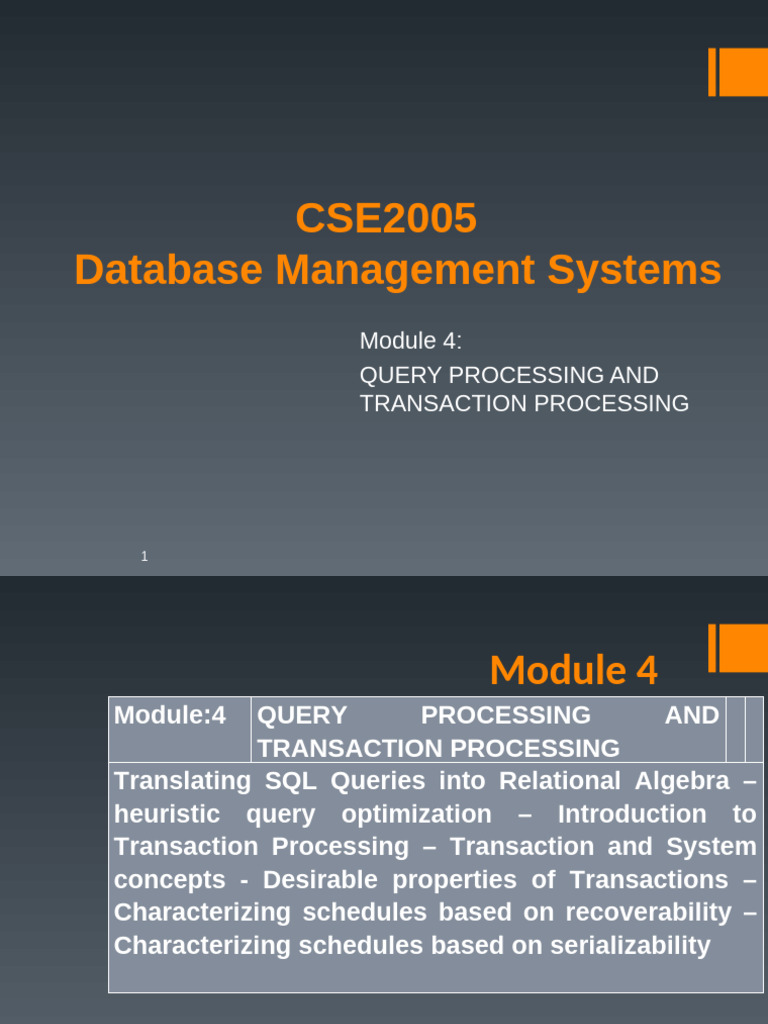 CSE2005
Database Management Systems

Module 4:
QUERY PROCESSING AND TRANSACTION PROCESSING

1

Module 4

| Module:4 | QUERY PROCESSING AND TRANSACTION PROCESSING | | |
|---|---|---|---|
| Translating SQL Queries into Relational Algebra – heuristic query optimization – Introduction to Transaction Processing – Transaction and System concepts - Desirable properties of Transactions – Characterizing schedules based on recoverability – Characterizing schedules based on serializability | | | |